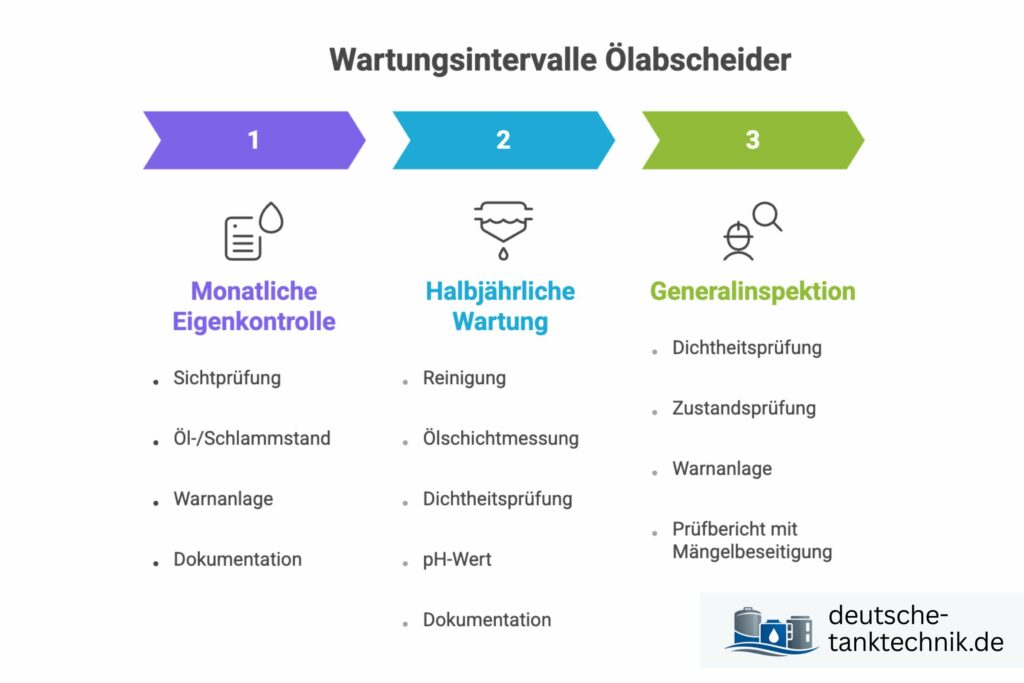 Wartungsintervalle Ölabscheider

1

Monatliche Eigenkontrolle

- Sichtprüfung
- Öl-/Schlammstand
- Warnanlage
- Dokumentation

2

Halbjährliche Wartung

- Reinigung
- Ölschichtmessung
- Dichtheitsprüfung
- pH-Wert
- Dokumentation

3

Generalinspektion

- Dichtheitsprüfung
- Zustandsprüfung
- Warnanlage
- Prüfbericht mit Mängelbeseitigung

deutsche-tanktechnik.de